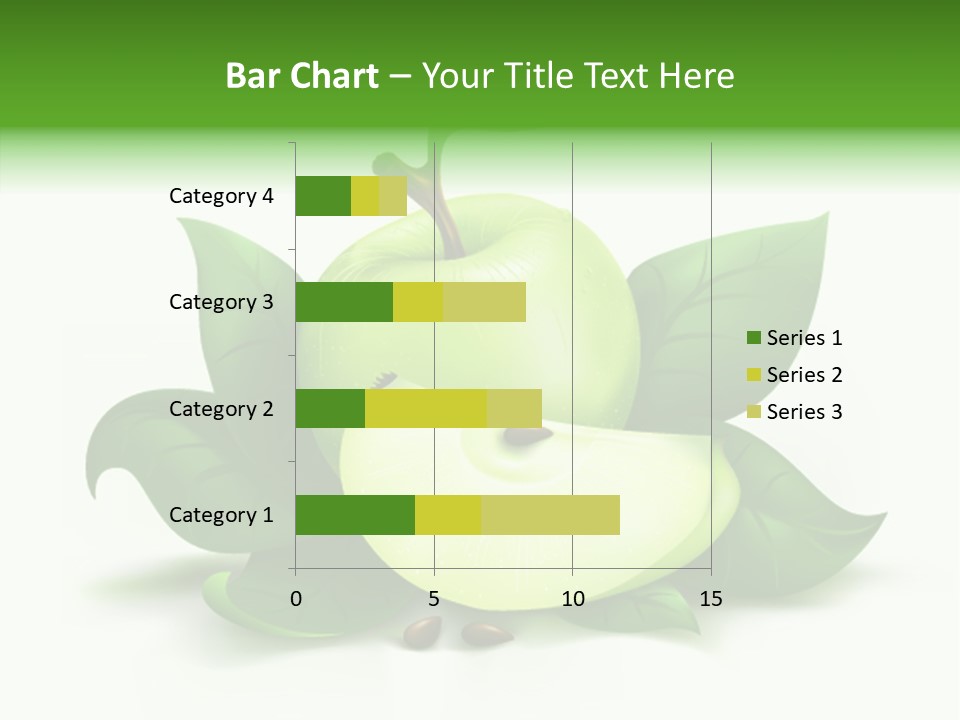 Bar Chart – Your Title Text Here

Category 4
Category 3
Category 2
Category 1

0
5
10
15

Series 1
Series 2
Series 3